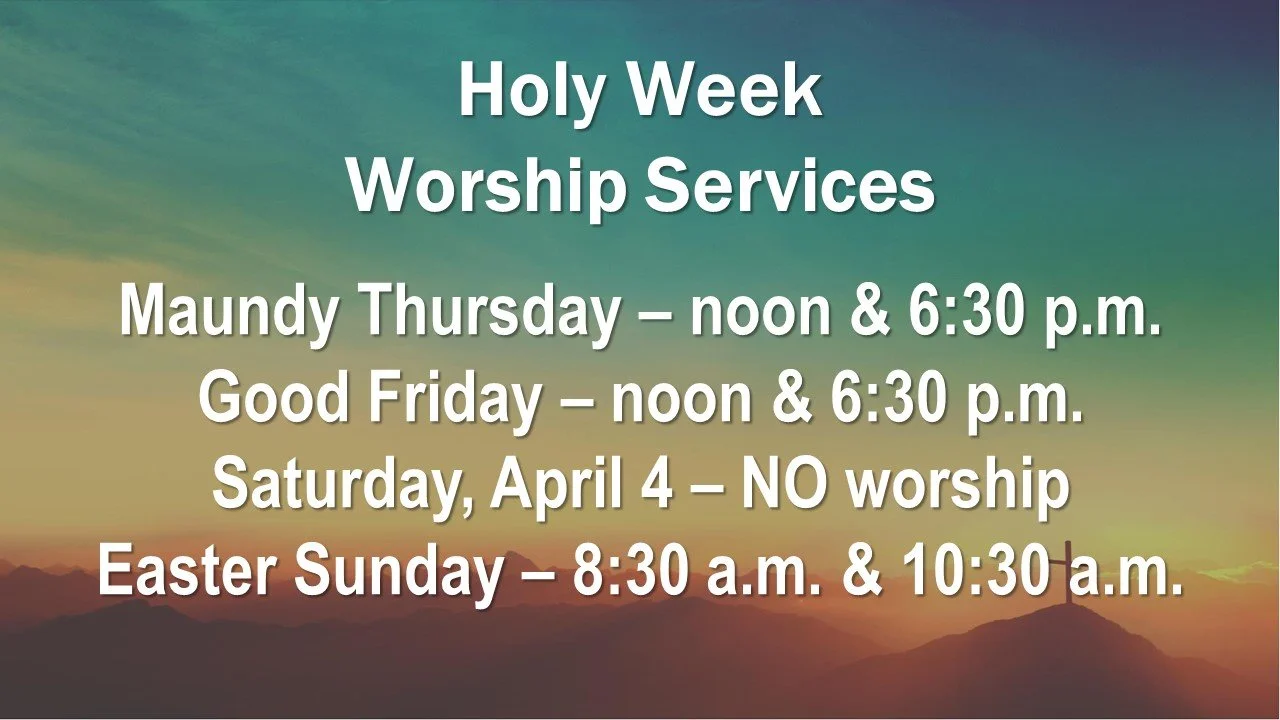 Holy Week
Worship Services

Maundy Thursday – noon & 6:30 p.m.
Good Friday – noon & 6:30 p.m.
Saturday, April 4 – NO worship
Easter Sunday – 8:30 a.m. & 10:30 a.m.